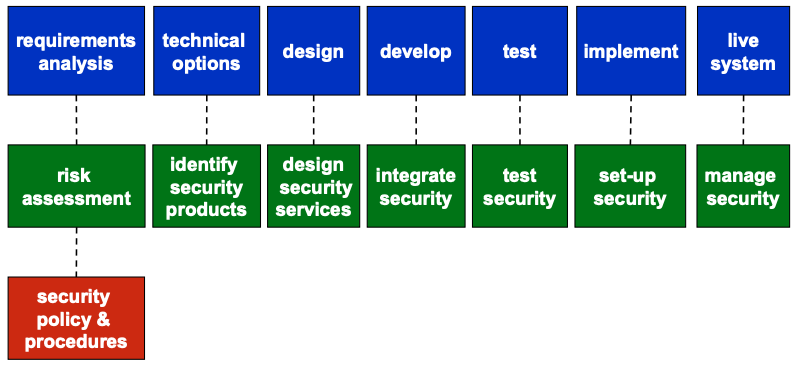 requirements analysis

technical options

design

develop

test

implement

live system

risk assessment

identify security products

design security services

integrate security

test security

set-up security

manage security

security policy & procedures